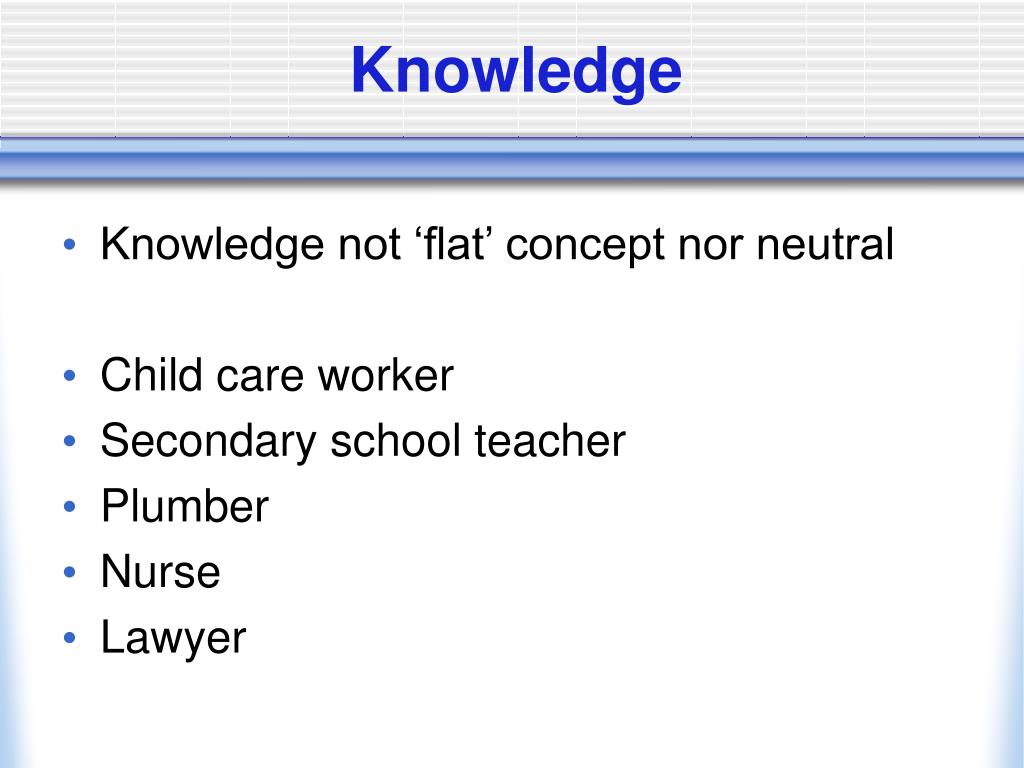 Knowledge

• Knowledge not ‘flat’ concept nor neutral

• Child care worker
• Secondary school teacher
• Plumber
• Nurse
• Lawyer